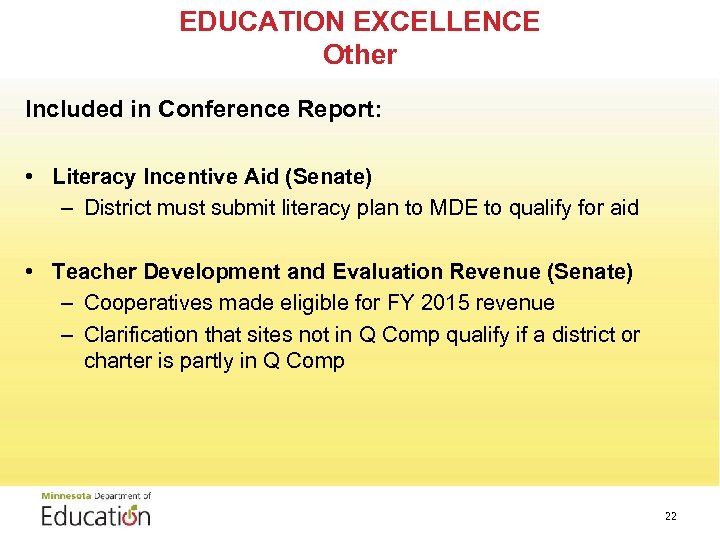 EDUCATION EXCELLENCE
Other

Included in Conference Report:

• Literacy Incentive Aid (Senate)
– District must submit literacy plan to MDE to qualify for aid

• Teacher Development and Evaluation Revenue (Senate)
– Cooperatives made eligible for FY 2015 revenue
– Clarification that sites not in Q Comp qualify if a district or charter is partly in Q Comp

Minnesota Department of
Education

22